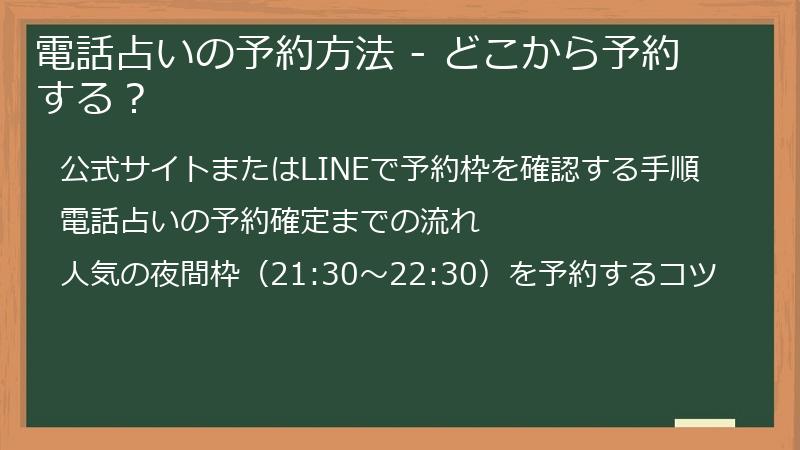 電話占いの予約方法 - どこから予約する？

公式サイトまたはLINEで予約枠を確認する手順

電話占いの予約確定までの流れ

人気の夜間枠（21:30～22:30）を予約するコツ